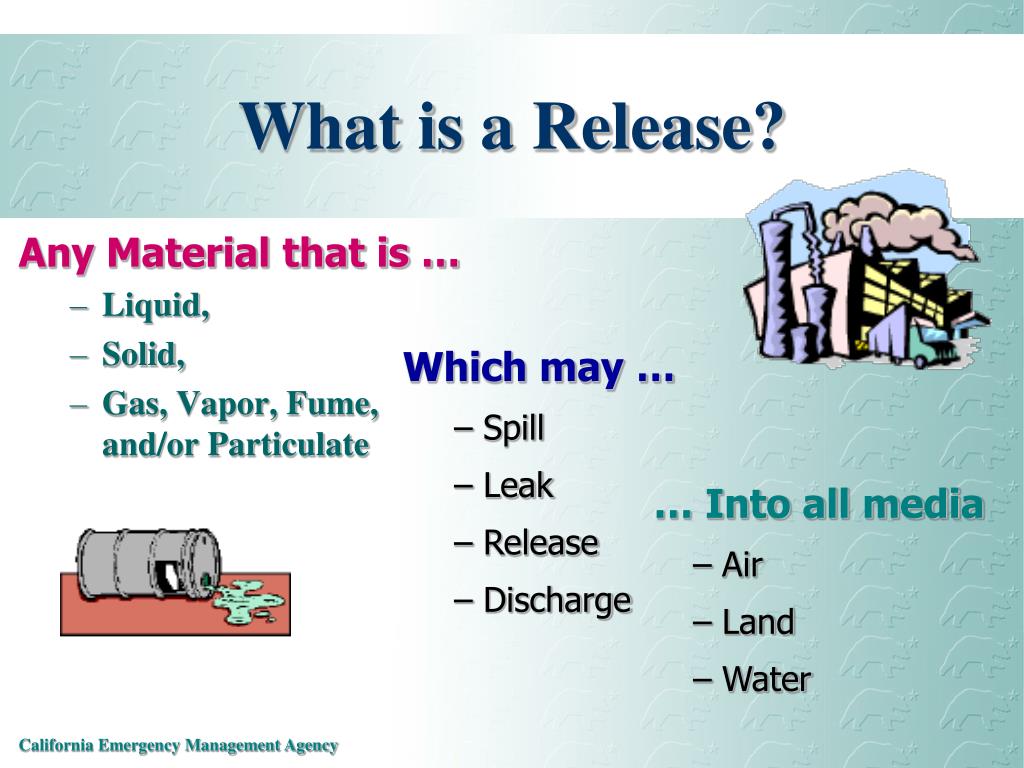 What is a Release?

Any Material that is …

– Liquid,
– Solid,
– Gas, Vapor, Fume, and/or Particulate

Which may …

– Spill
– Leak
– Release
– Discharge

… Into all media

– Air
– Land
– Water

California Emergency Management Agency